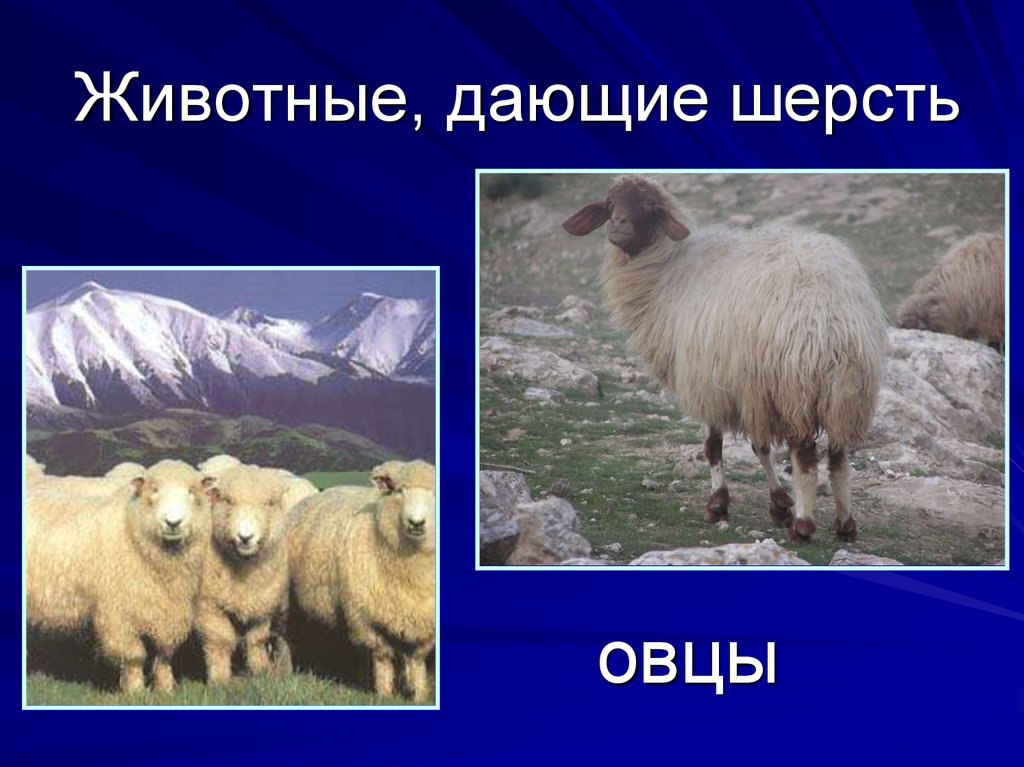 Животные, дающие шерсть

овцы